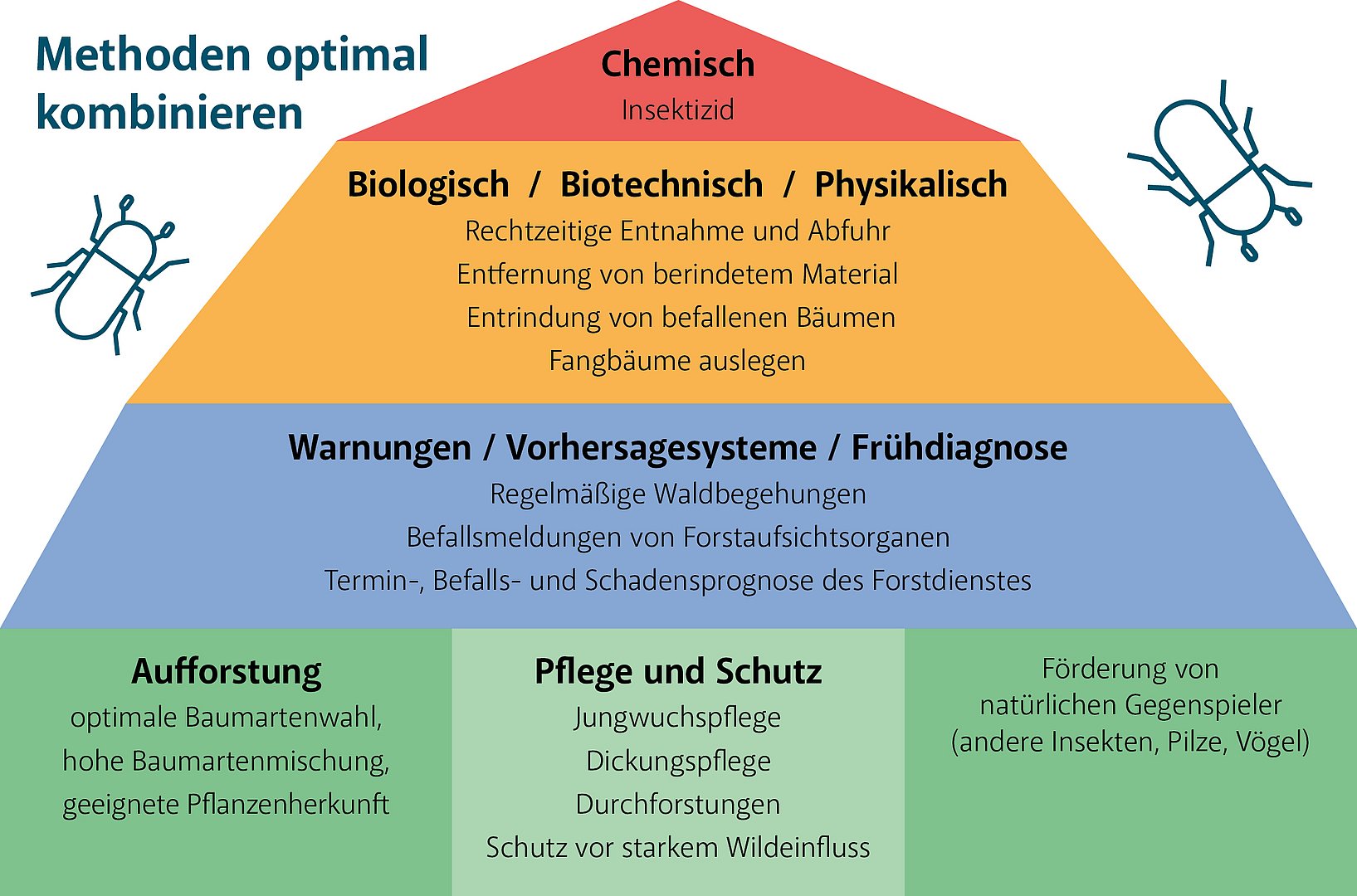 Methoden optimal kombinieren

Chemisch
Insektizid

Biologisch / Biotechnisch / Physikalisch
Rechtzeitige Entnahme und Abfuhr
Entfernung von berindetem Material
Entrindung von befallenen Bäumen
Fangbäume auslegen

Warnungen / Vorhersagesysteme / Frühdiagnose
Regelmäßige Waldbegehungen
Befallsmeldungen von Forstaufsichtsorganen
Termin-, Befalls- und Schadensprognose des Forstdienstes

Aufforstung
optimale Baumartenwahl,
hohe Baumartenmischung,
geeignete Pflanzenherkunft

Pflege und Schutz
Jungwuchspflege
Dickungspflege
Durchforstungen
Schutz vor starkem Wildeinfluss

Förderung von
natürlichen Gegenspieler
(andere Insekten, Pilze, Vögel)